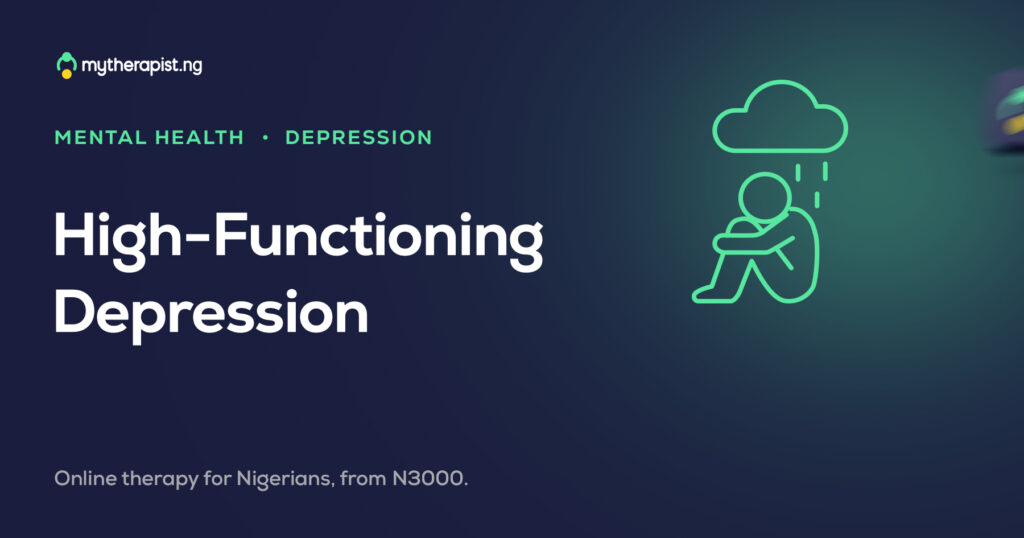 mytherapist.ng

MENTAL HEALTH • DEPRESSION

High-Functioning Depression

Online therapy for Nigerians, from N3000.